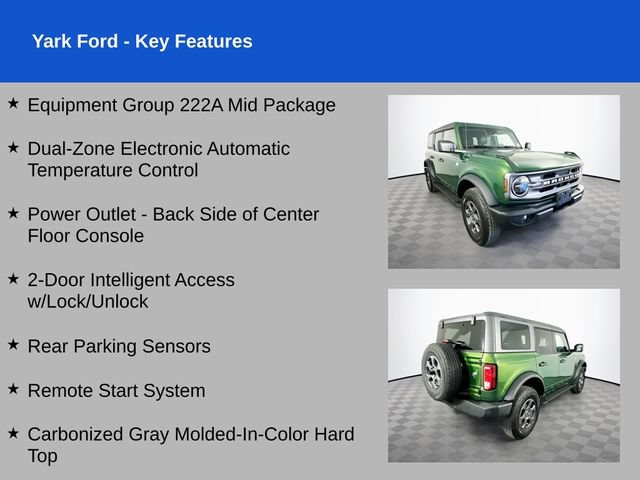 Yark Ford - Key Features

★ Equipment Group 222A Mid Package

★ Dual-Zone Electronic Automatic Temperature Control

★ Power Outlet - Back Side of Center Floor Console

★ 2-Door Intelligent Access w/Lock/Unlock

★ Rear Parking Sensors

★ Remote Start System

★ Carbonized Gray Molded-In-Color Hard Top

BRONCO